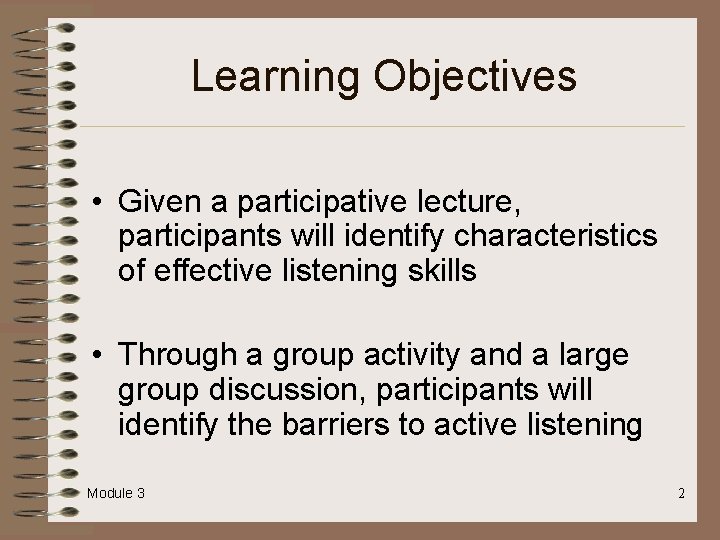 Learning Objectives

• Given a participative lecture, participants will identify characteristics of effective listening skills

• Through a group activity and a large group discussion, participants will identify the barriers to active listening

Module 3

2